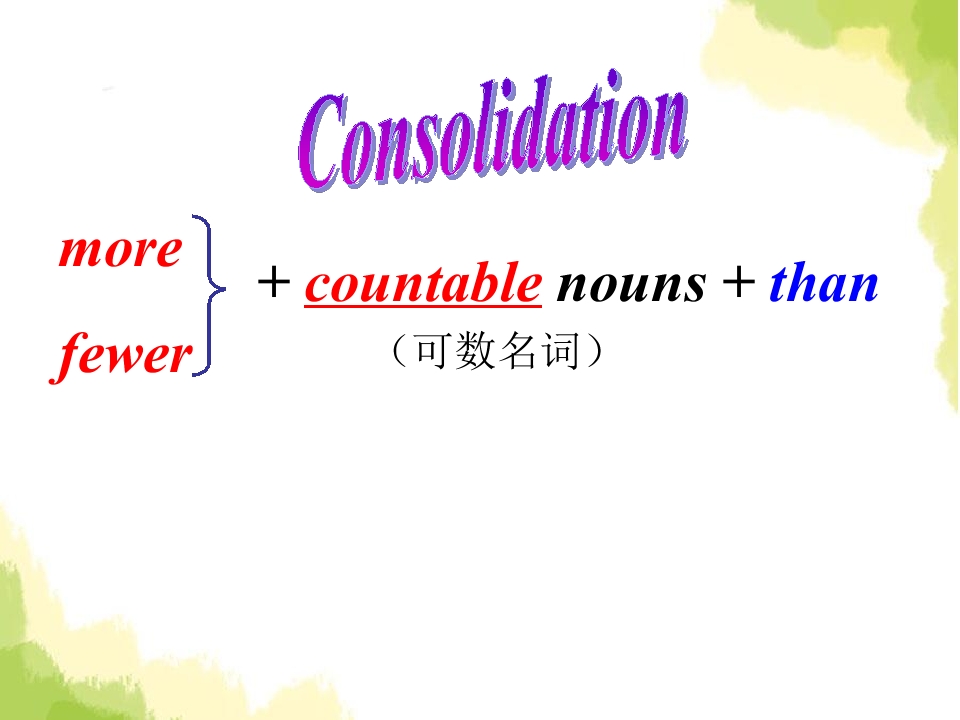 Consolidation

more
fewer
+ countable nouns + than
（可数名词）